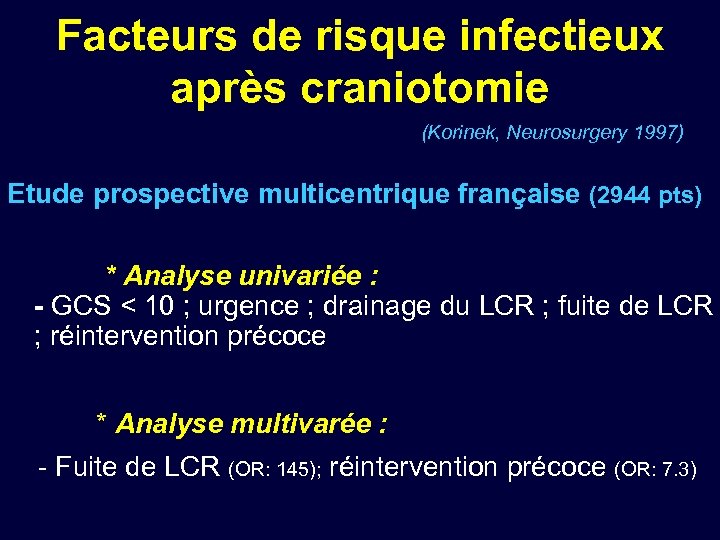 Facteurs de risque infectieux après craniotomie

(Korinek, Neurosurgery 1997)

Etude prospective multicentrique française (2944 pts)

* Analyse univariée :
- GCS < 10 ; urgence ; drainage du LCR ; fuite de LCR ; réintervention précoce

* Analyse multivarée :

- Fuite de LCR (OR: 145); réintervention précoce (OR: 7.3)